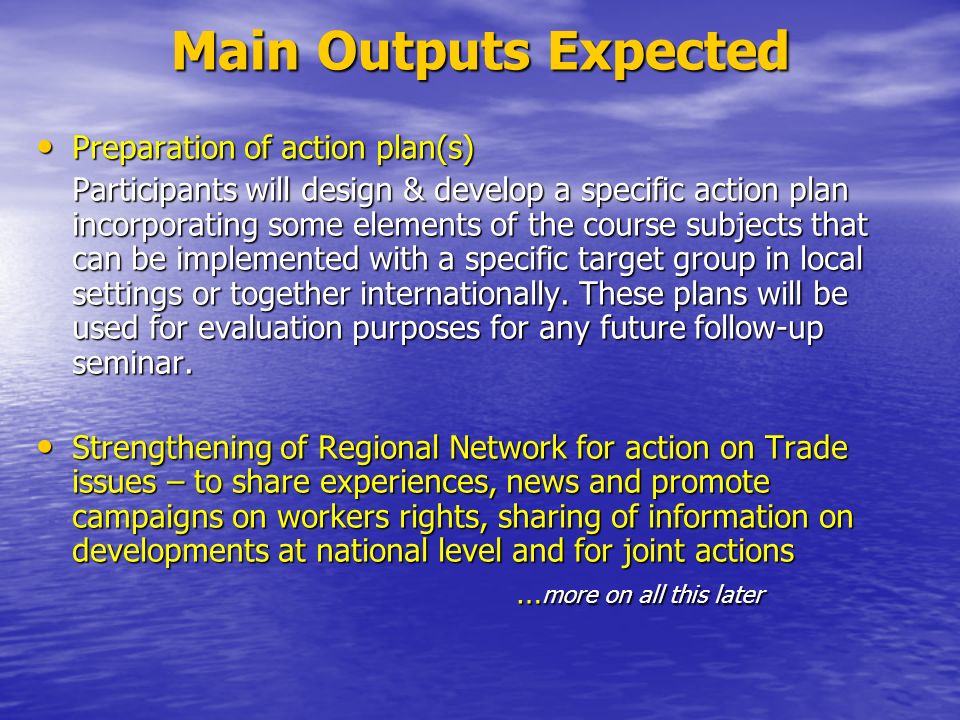 Main Outputs Expected

• Preparation of action plan(s)

Participants will design & develop a specific action plan incorporating some elements of the course subjects that can be implemented with a specific target group in local settings or together internationally. These plans will be used for evaluation purposes for any future follow-up seminar.

• Strengthening of Regional Network for action on Trade issues – to share experiences, news and promote campaigns on workers rights, sharing of information on developments at national level and for joint actions

…more on all this later